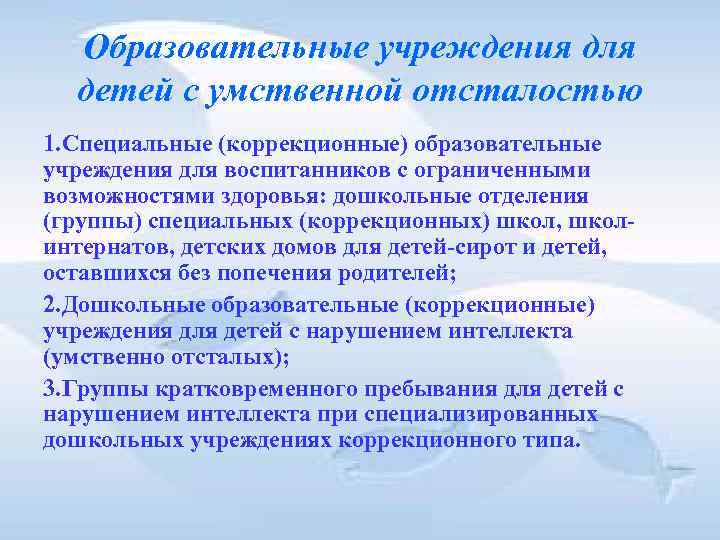 Образовательные учреждения для детей с умственной отсталостью

1.Специальные (коррекционные) образовательные учреждения для воспитанников с ограниченными возможностями здоровья: дошкольные отделения (группы) специальных (коррекционных) школ, школ-интернатов, детских домов для детей-сирот и детей, оставшихся без попечения родителей;

2.Дошкольные образовательные (коррекционные) учреждения для детей с нарушением интеллекта (умственно отсталых);

3.Группы кратковременного пребывания для детей с нарушением интеллекта при специализированных дошкольных учреждениях коррекционного типа.